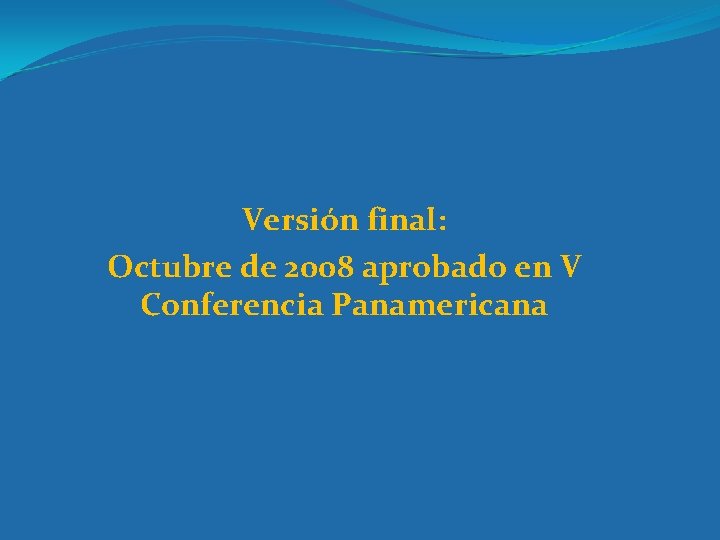 Versión final:

Octubre de 2008 aprobado en V Conferencia Panamericana